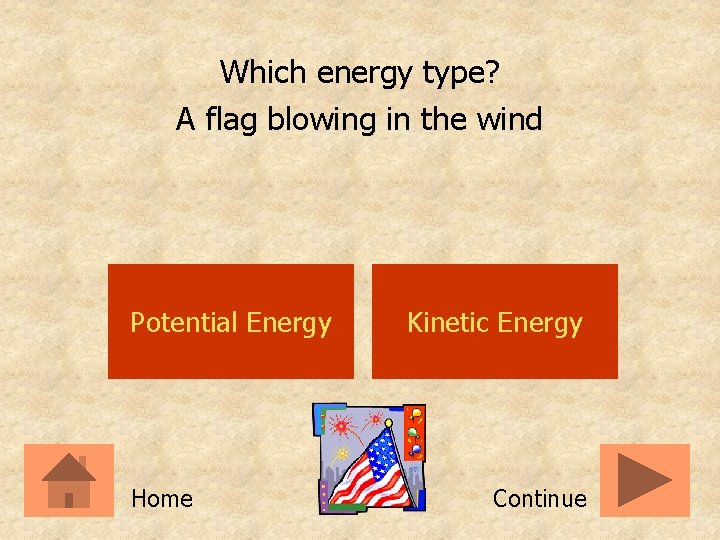 Which energy type?
A flag blowing in the wind

Potential Energy

Kinetic Energy

Home

Continue